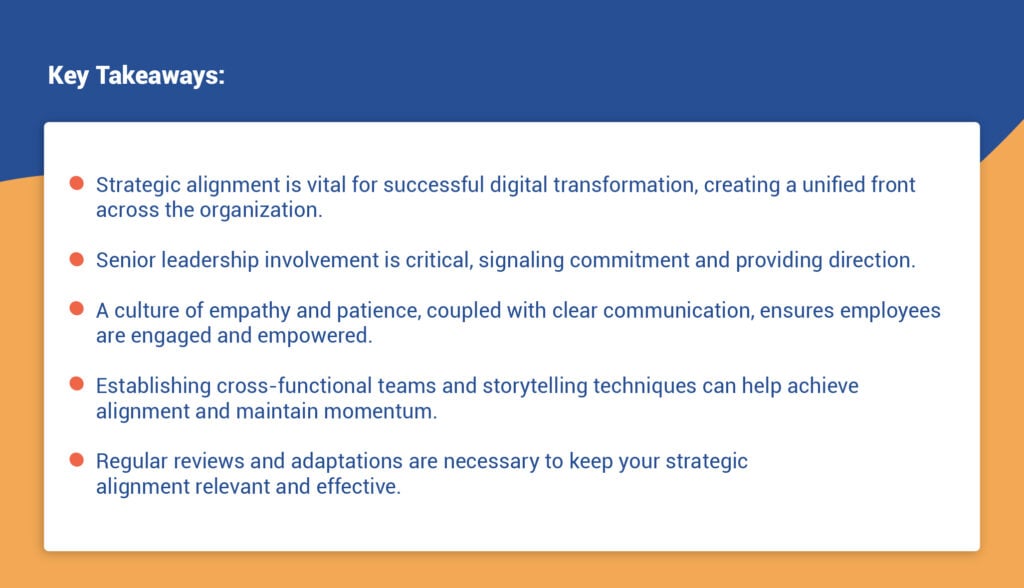 Key Takeaways:

- Strategic alignment is vital for successful digital transformation, creating a unified front across the organization.
- Senior leadership involvement is critical, signaling commitment and providing direction.
- A culture of empathy and patience, coupled with clear communication, ensures employees are engaged and empowered.
- Establishing cross-functional teams and storytelling techniques can help achieve alignment and maintain momentum.
- Regular reviews and adaptations are necessary to keep your strategic alignment relevant and effective.